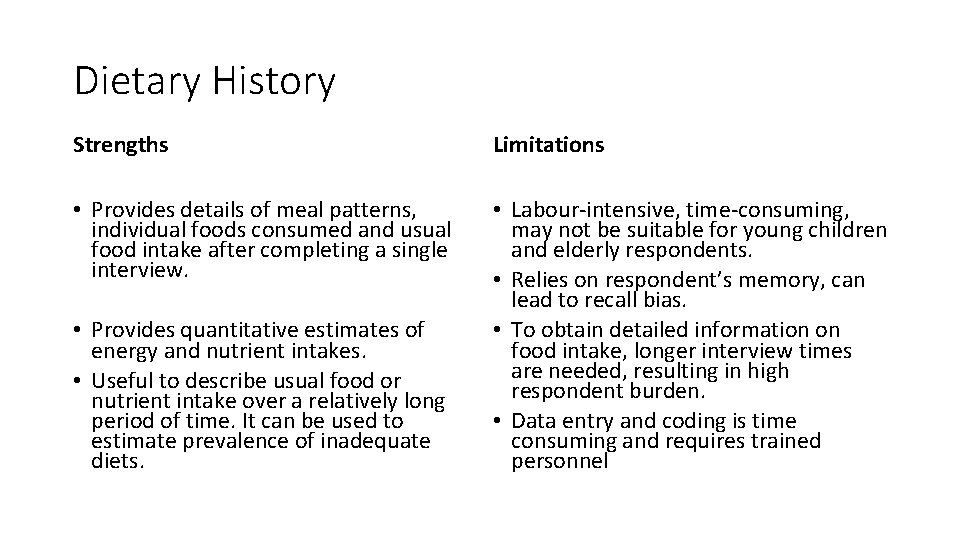 Dietary History

Strengths

• Provides details of meal patterns, individual foods consumed and usual food intake after completing a single interview.

• Provides quantitative estimates of energy and nutrient intakes.
• Useful to describe usual food or nutrient intake over a relatively long period of time. It can be used to estimate prevalence of inadequate diets.

Limitations

• Labour-intensive, time-consuming, may not be suitable for young children and elderly respondents.
• Relies on respondent's memory, can lead to recall bias.
• To obtain detailed information on food intake, longer interview times are needed, resulting in high respondent burden.
• Data entry and coding is time consuming and requires trained personnel